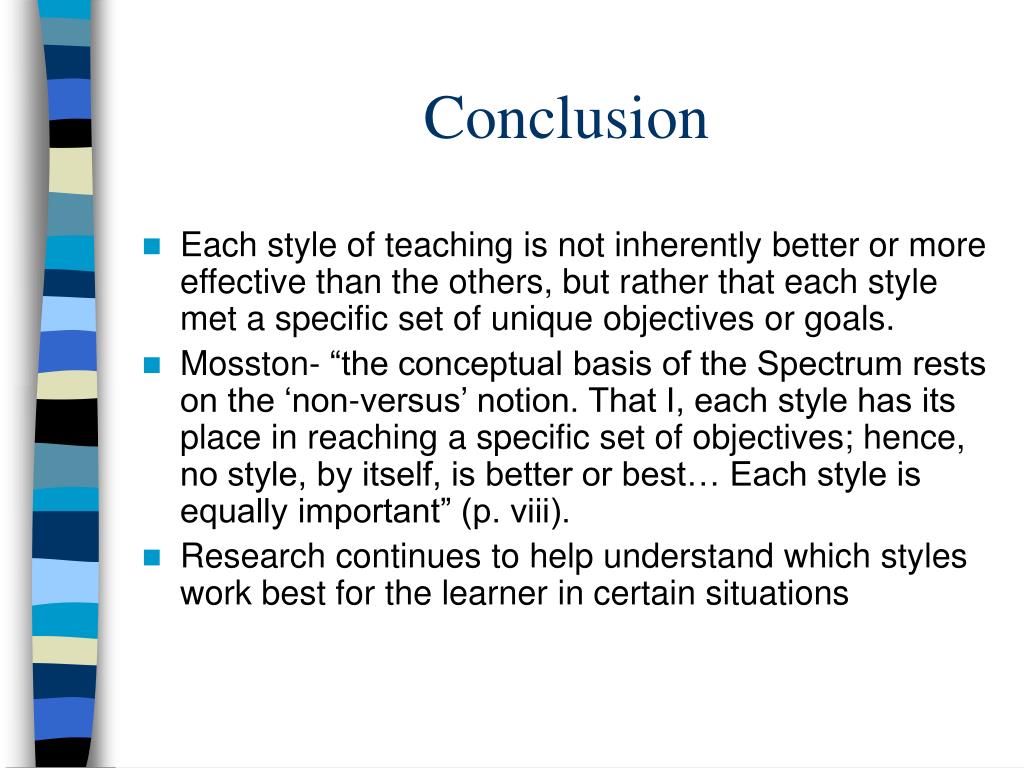 Conclusion

Each style of teaching is not inherently better or more effective than the others, but rather that each style met a specific set of unique objectives or goals.

Mosston- “the conceptual basis of the Spectrum rests on the ‘non-versus’ notion. That I, each style has its place in reaching a specific set of objectives; hence, no style, by itself, is better or best… Each style is equally important” (p. viii).

Research continues to help understand which styles work best for the learner in certain situations